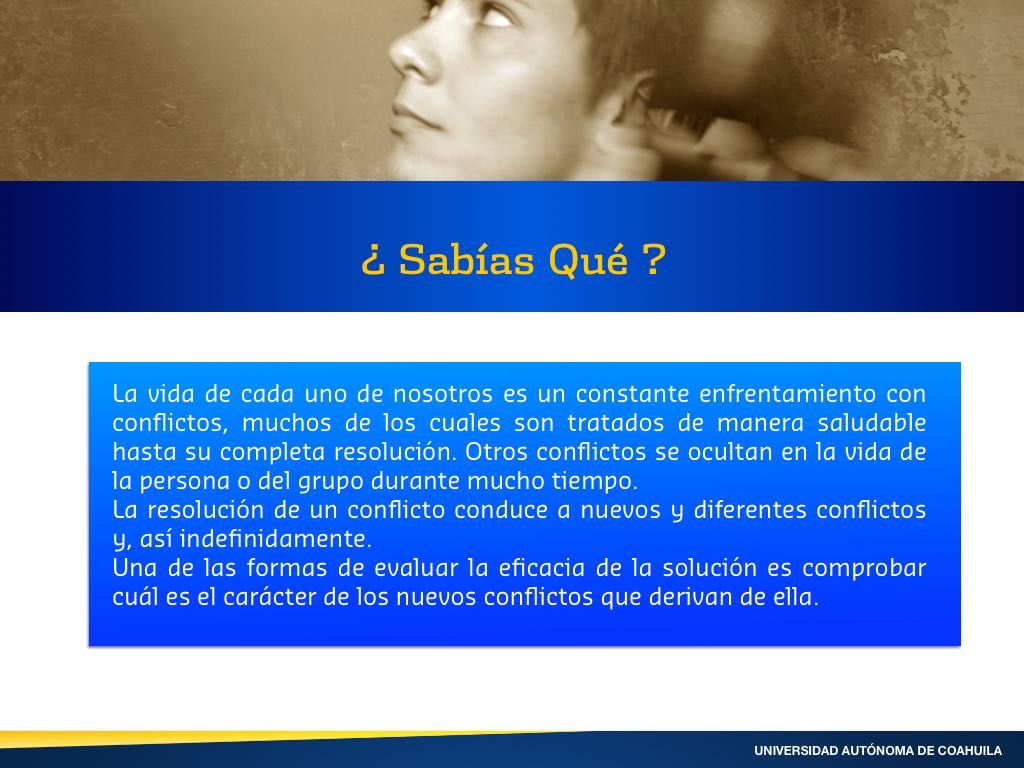 ¿ Sabías Qué ?

La vida de cada uno de nosotros es un constante enfrentamiento con conflictos, muchos de los cuales son tratados de manera saludable hasta su completa resolución. Otros conflictos se ocultan en la vida de la persona o del grupo durante mucho tiempo.
La resolución de un conflicto conduce a nuevos y diferentes conflictos y, así indefinidamente.
Una de las formas de evaluar la eficacia de la solución es comprobar cuál es el carácter de los nuevos conflictos que derivan de ella.

UNIVERSIDAD AUTÓNOMA DE COAHUILA